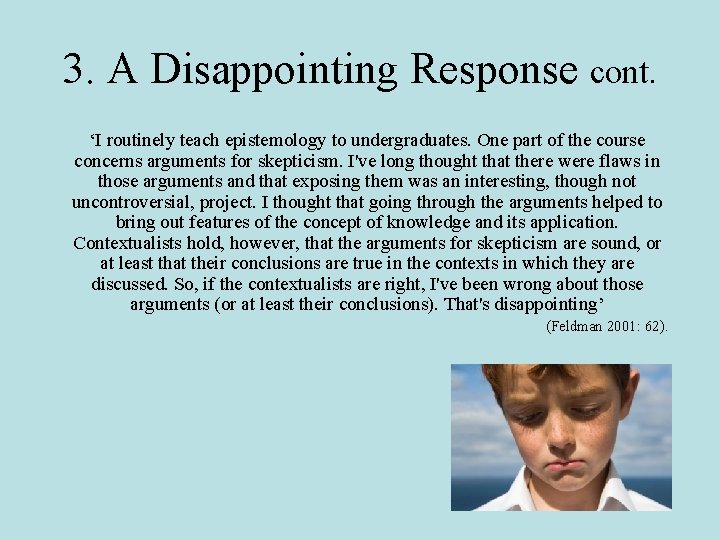 3. A Disappointing Response cont.

‘I routinely teach epistemology to undergraduates. One part of the course concerns arguments for skepticism. I've long thought that there were flaws in those arguments and that exposing them was an interesting, though not uncontroversial, project. I thought that going through the arguments helped to bring out features of the concept of knowledge and its application. Contextualists hold, however, that the arguments for skepticism are sound, or at least that their conclusions are true in the contexts in which they are discussed. So, if the contextualists are right, I've been wrong about those arguments (or at least their conclusions). That's disappointing’

(Feldman 2001: 62).